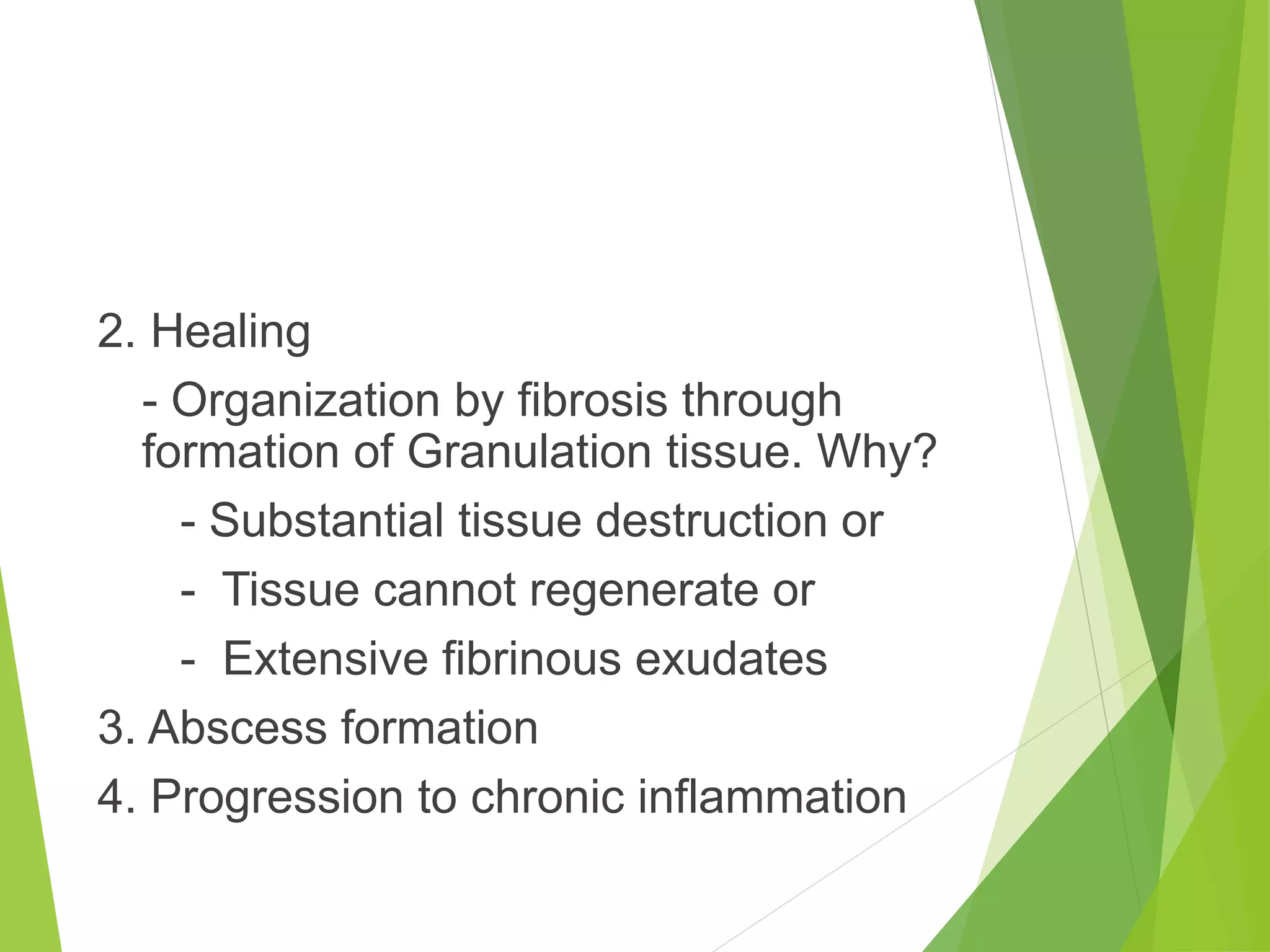 2. Healing

- Organization by fibrosis through formation of Granulation tissue. Why?

- Substantial tissue destruction or

- Tissue cannot regenerate or

- Extensive fibrinous exudates

3. Abscess formation

4. Progression to chronic inflammation